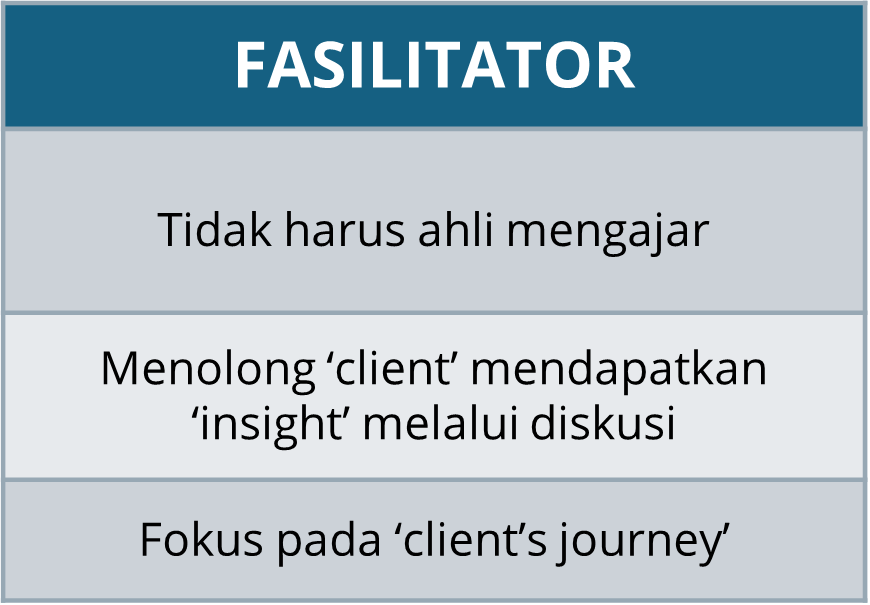 | FASILITATOR |
|---|
| Tidak harus ahli mengajar |
| Menolong ‘client’ mendapatkan ‘insight’ melalui diskusi |
| Fokus pada ‘client’s journey’ |